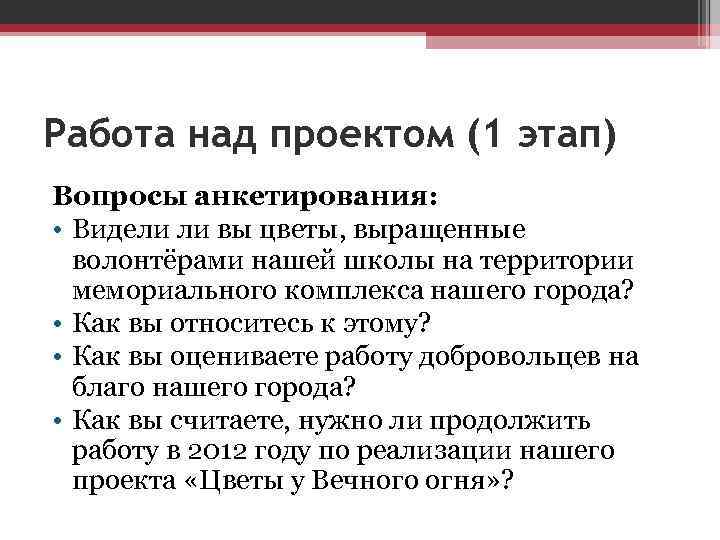 Работа над проектом (1 этап)

Вопросы анкетирования:

• Видели ли вы цветы, выращенные волонтёрами нашей школы на территории мемориального комплекса нашего города?
• Как вы относитесь к этому?
• Как вы оцениваете работу добровольцев на благо нашего города?
• Как вы считаете, нужно ли продолжить работу в 2012 году по реализации нашего проекта «Цветы у Вечного огня»?